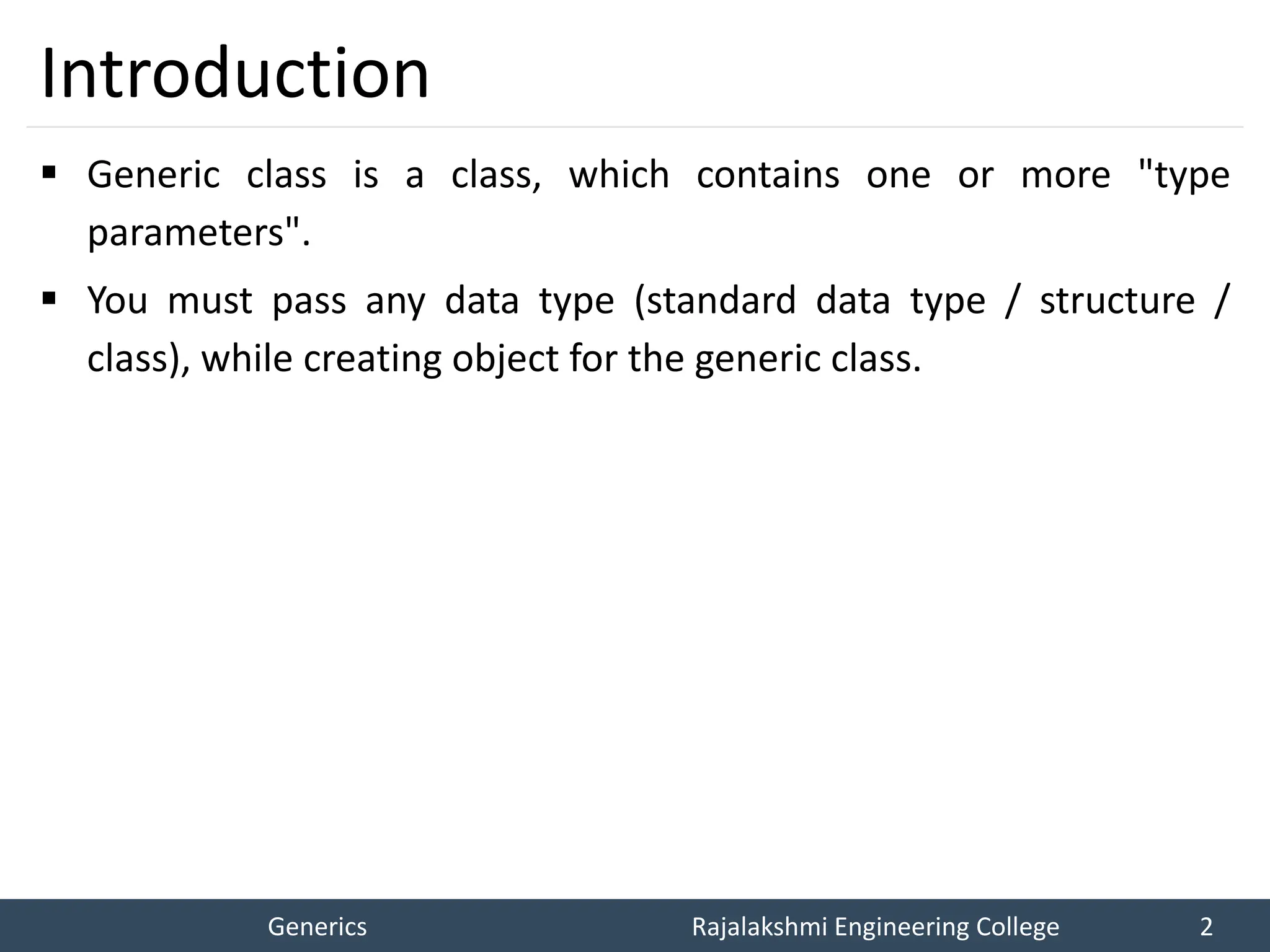 Introduction

▪ Generic class is a class, which contains one or more "type parameters".

▪ You must pass any data type (standard data type / structure / class), while creating object for the generic class.

Generics Rajalakshmi Engineering College 2